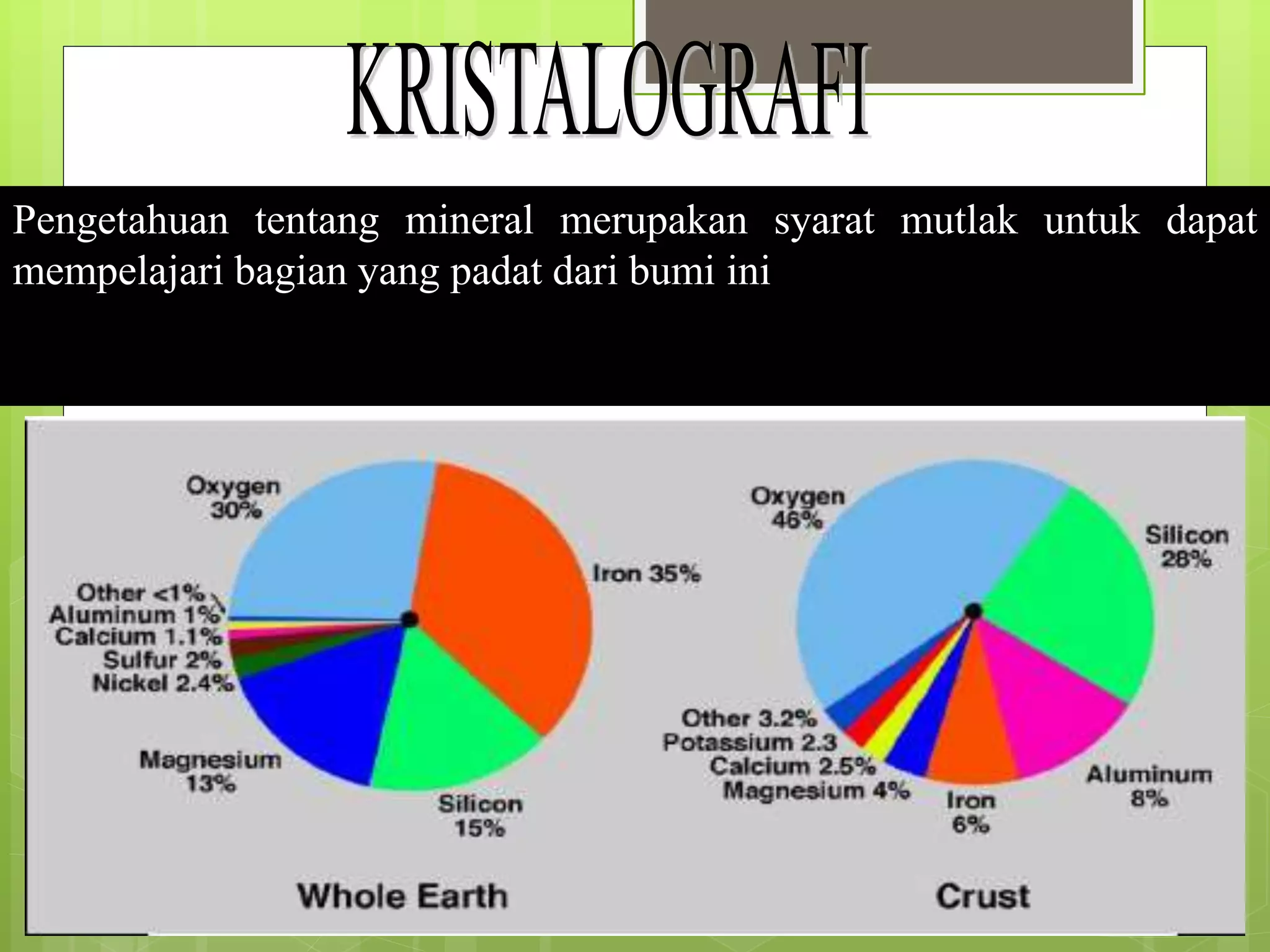 KRISTALOGRAFI

Pengetahuan tentang mineral merupakan syarat mutlak untuk dapat mempelajari bagian yang padat dari bumi ini

Oxygen 30%
Iron 35%
Other <1%
Aluminum 1%
Calcium 1.1%
Sulfur 2%
Nickel 2.4%
Magnesium 13%
Silicon 15%

Whole Earth

Oxygen 46%
Silicon 28%
Other 3.2%
Potassium 2.3
Calcium 2.5%
Magnesium 4%
Iron 6%
Aluminum 8%

Crust